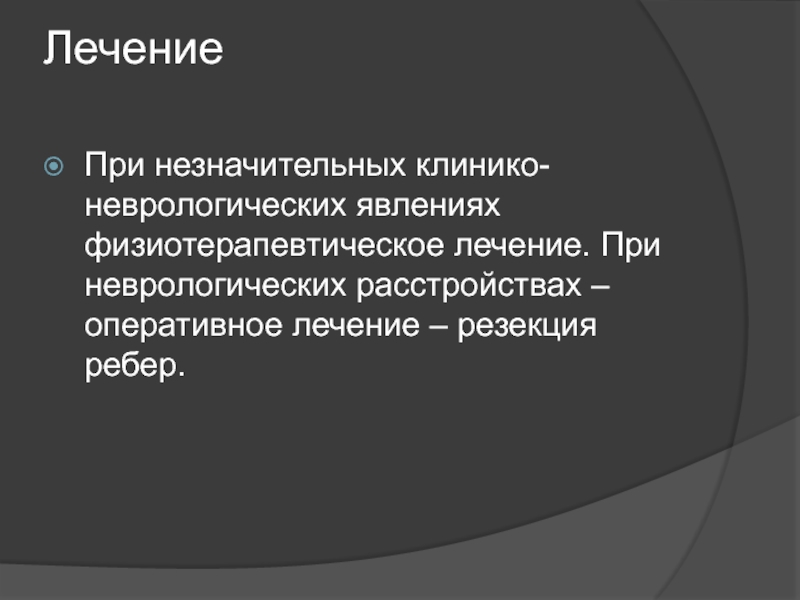 Лечение

При незначительных клинико-неврологических явлениях физиотерапевтическое лечение. При неврологических расстройствах – оперативное лечение – резекция ребер.